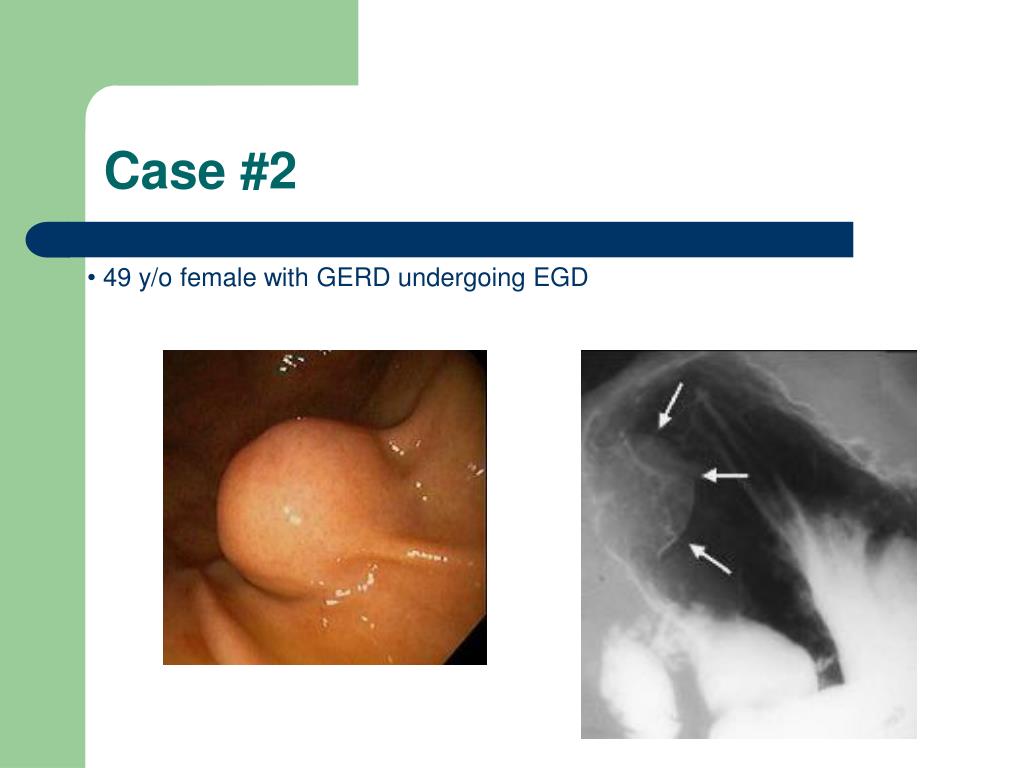 Case #2

• 49 y/o female with GERD undergoing EGD